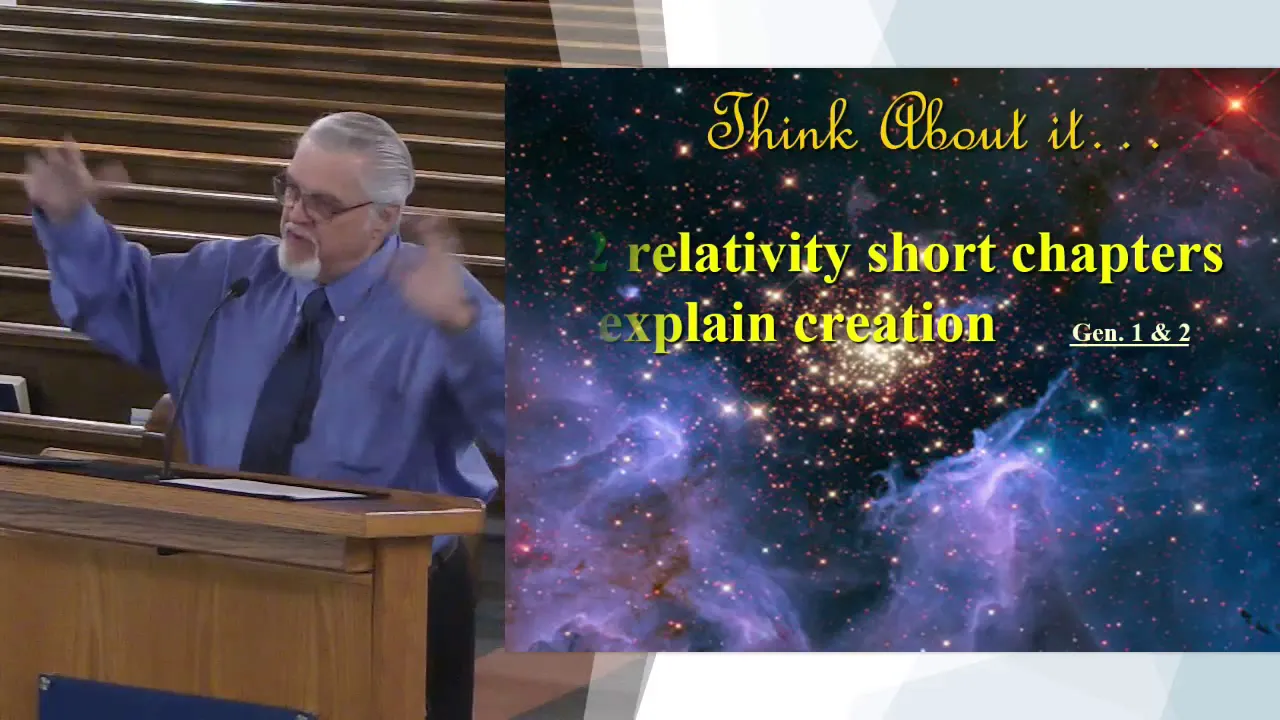 Think About it. . .

2 relativity short chapters explain creation

Gen. 1 & 2